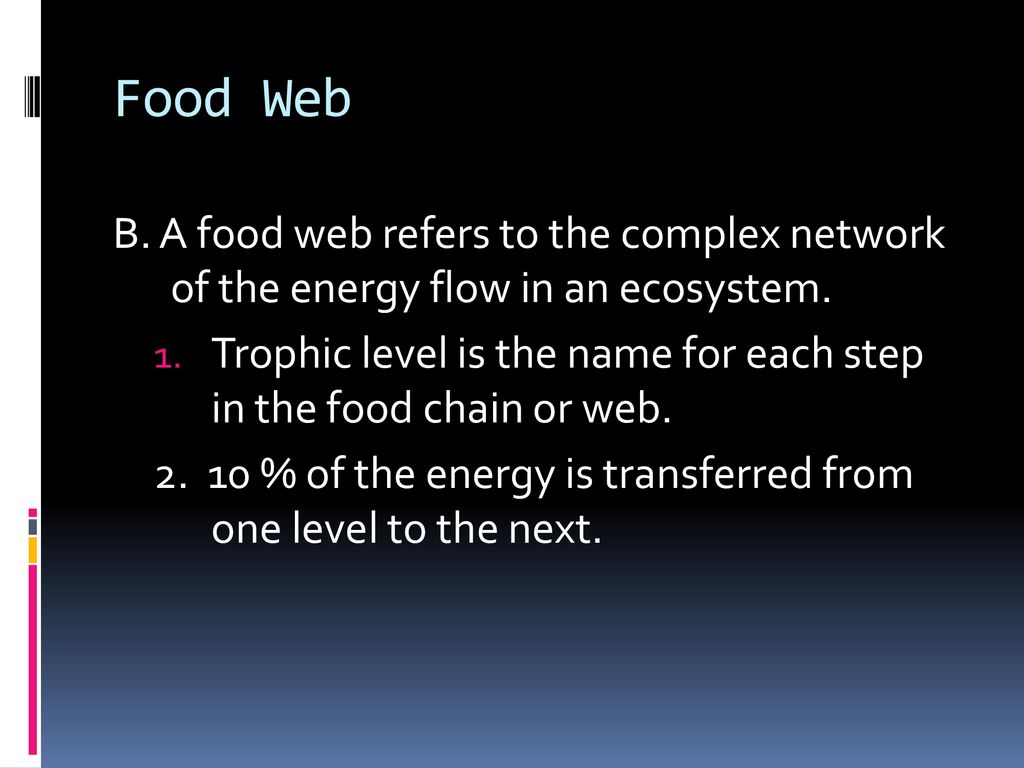 Food Web

B. A food web refers to the complex network of the energy flow in an ecosystem.

1. Trophic level is the name for each step in the food chain or web.

2. 10 % of the energy is transferred from one level to the next.